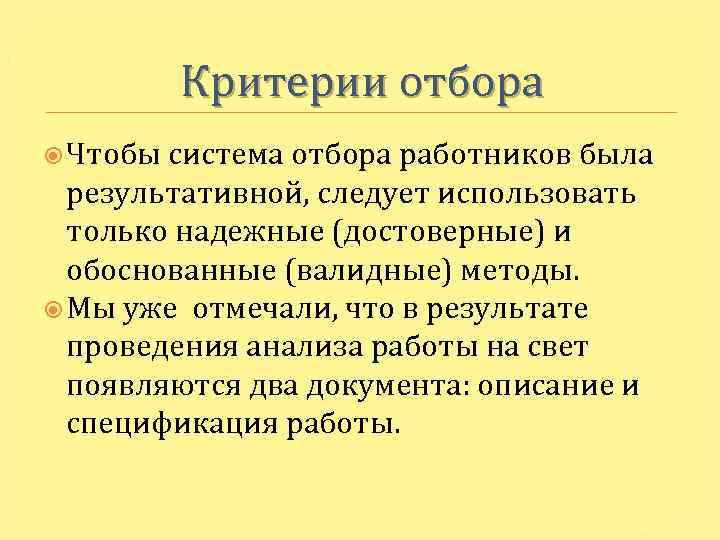 Критерии отбора

Чтобы система отбора работников была результативной, следует использовать только надежные (достоверные) и обоснованные (валидные) методы.

Мы уже  отмечали, что в результате проведения анализа работы на свет появляются два документа: описание и спецификация работы.